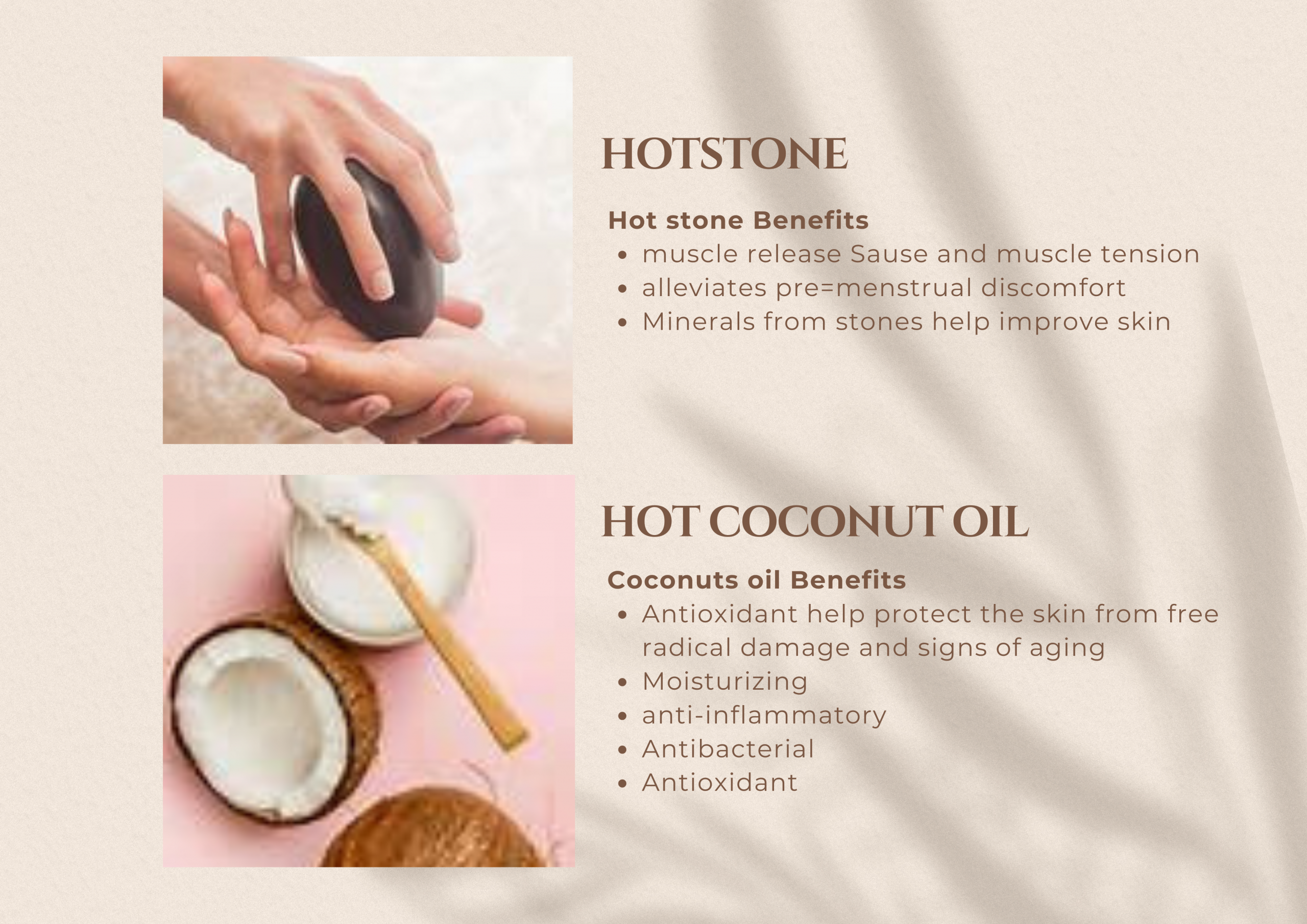 HOTSTONE

Hot stone Benefits

- muscle release Sause and muscle tension
- alleviates pre=menstrual discomfort
- Minerals from stones help improve skin

HOT COCONUT OIL

Coconuts oil Benefits

- Antioxidant help protect the skin from free radical damage and signs of aging
- Moisturizing
- anti-inflammatory
- Antibacterial
- Antioxidant